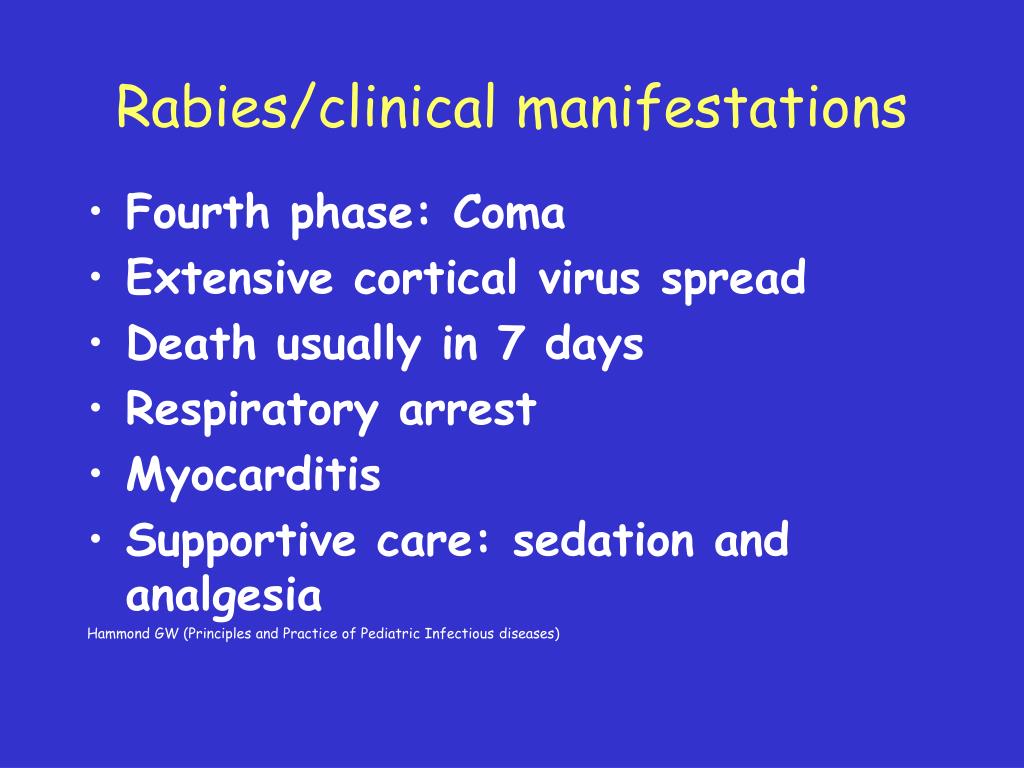 Rabies/clinical manifestations

• Fourth phase: Coma
• Extensive cortical virus spread
• Death usually in 7 days
• Respiratory arrest
• Myocarditis
• Supportive care: sedation and analgesia

Hammond GW (Principles and Practice of Pediatric Infectious diseases)